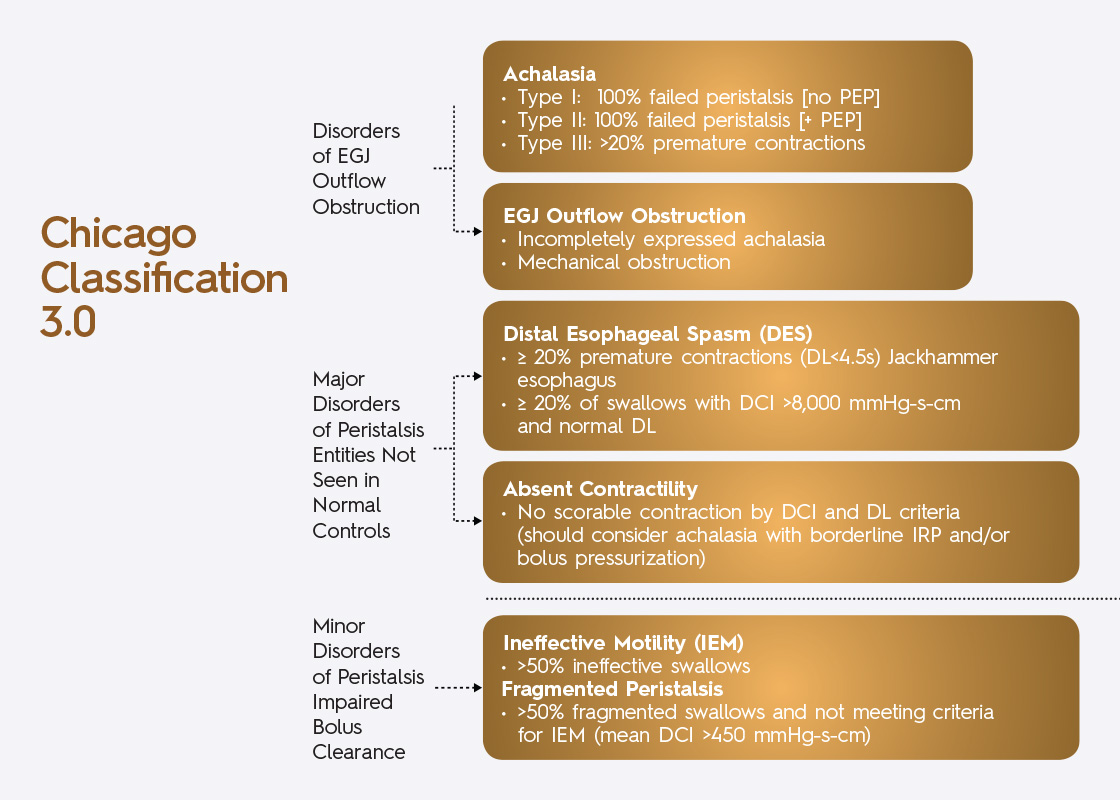 Chicago Classification 3.0

Disorders of EGJ Outflow Obstruction

Achalasia
• Type I: 100% failed peristalsis [no PEP]
• Type II: 100% failed peristalsis [+ PEP]
• Type III: >20% premature contractions

EGJ Outflow Obstruction
• Incompletely expressed achalasia
• Mechanical obstruction

Major Disorders of Peristalsis Entities Not Seen in Normal Controls

Distal Esophageal Spasm (DES)
• ≥ 20% premature contractions (DL<4.5s) Jackhammer esophagus
• ≥ 20% of swallows with DCI >8,000 mmHg-s-cm and normal DL

Absent Contractility
• No scorable contraction by DCI and DL criteria (should consider achalasia with borderline IRP and/or bolus pressurization)

Minor Disorders of Peristalsis Impaired Bolus Clearance

Ineffective Motility (IEM)
• >50% ineffective swallows
Fragmented Peristalsis
• >50% fragmented swallows and not meeting criteria for IEM (mean DCI >450 mmHg-s-cm)